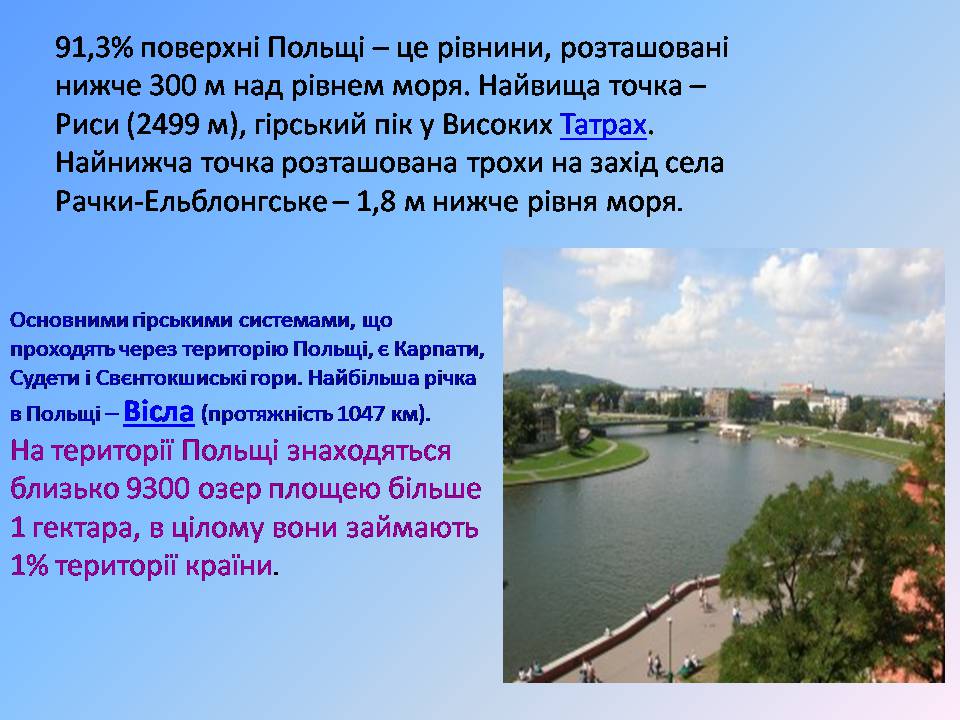 91,3% поверхні Польщі – це рівнини, розташовані нижче 300 м над рівнем моря. Найвища точка – Риси (2499 м), гірський пік у Високих Татрах. Найнижча точка розташована трохи на захід села Рачки-Ельблонгське – 1,8 м нижче рівня моря.

Основними гірськими системами, що проходять через територію Польщі, є Карпати, Судети і Свєнтокшиські гори. Найбільша річка в Польщі – Вісла (протяжність 1047 км).

На території Польщі знаходяться близько 9300 озер площею більше 1 гектара, в цілому вони займають 1% території країни.